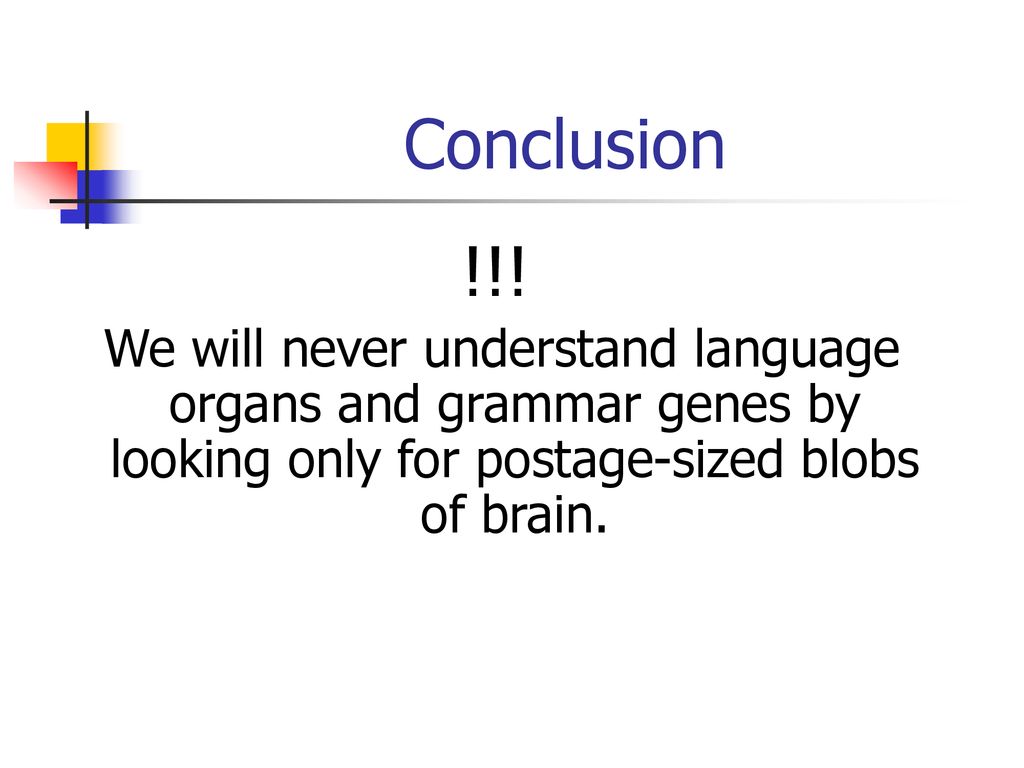 Conclusion

!!!

We will never understand language organs and grammar genes by looking only for postage-sized blobs of brain.